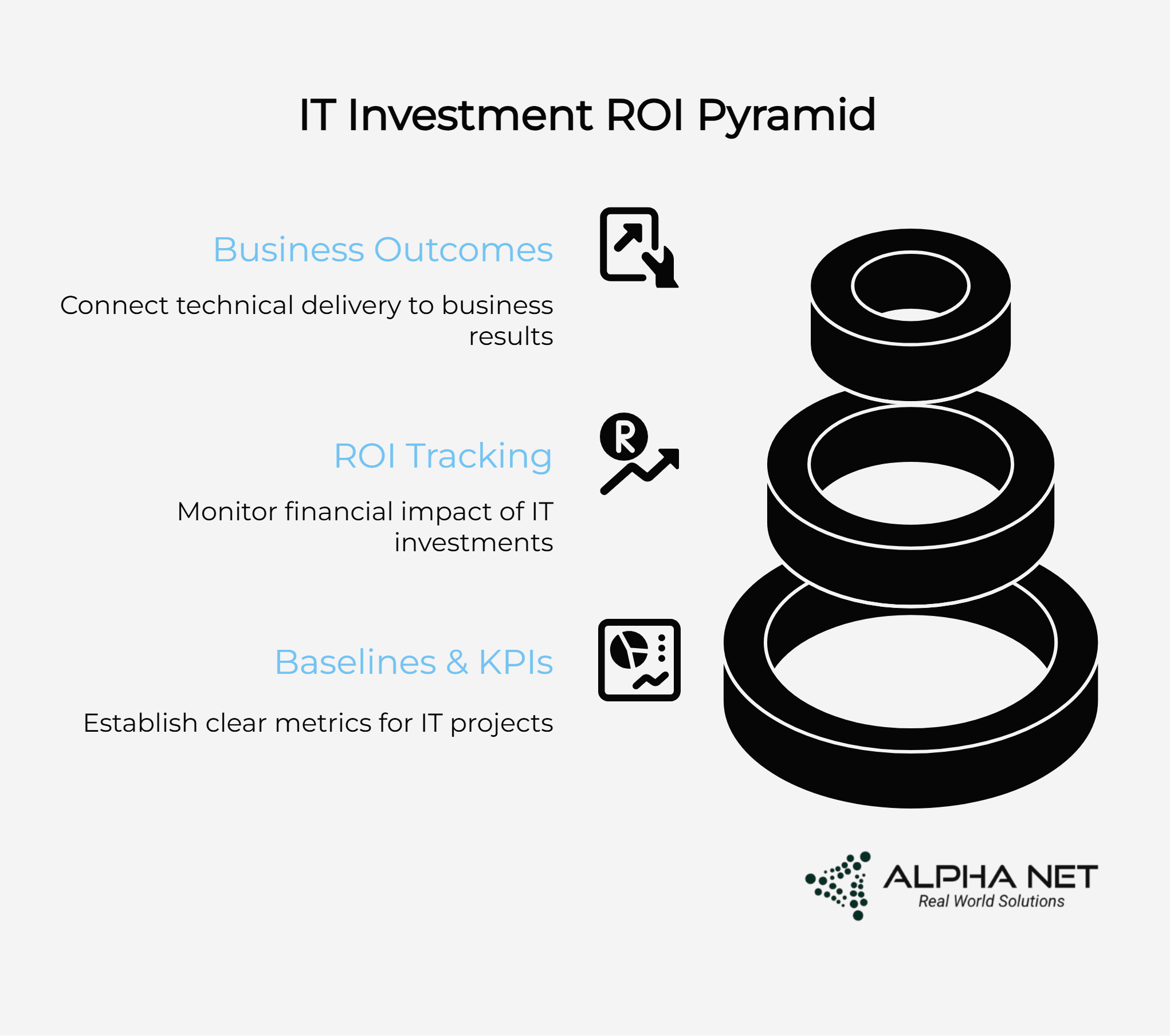 IT Investment ROI Pyramid

Business Outcomes

Connect technical delivery to business results

ROI Tracking

Monitor financial impact of IT investments

Baselines & KPIs

Establish clear metrics for IT projects

ALPHA NET
Real World Solutions